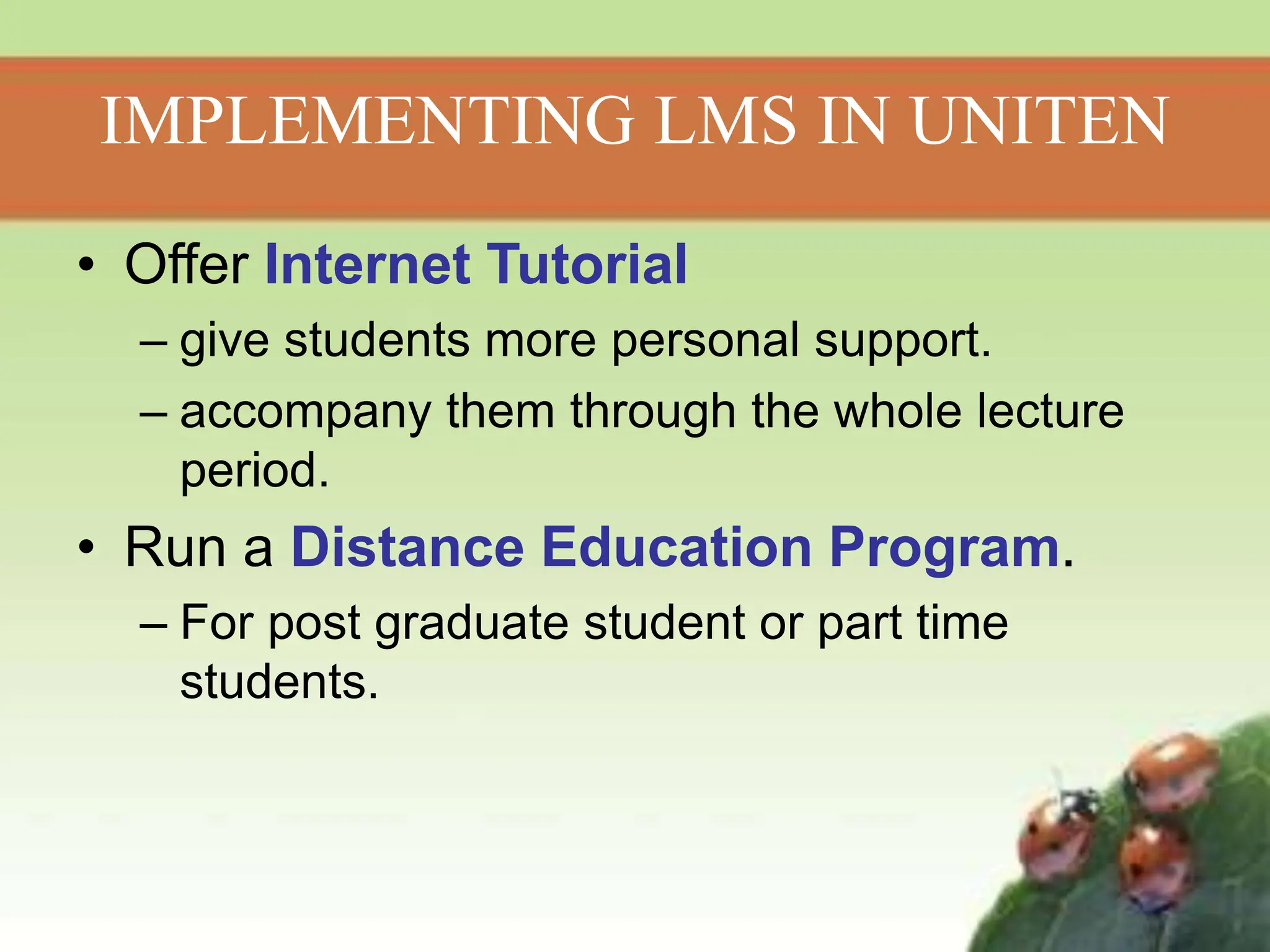 IMPLEMENTING LMS IN UNITEN

• Offer Internet Tutorial
– give students more personal support.
– accompany them through the whole lecture period.

• Run a Distance Education Program.
– For post graduate student or part time students.